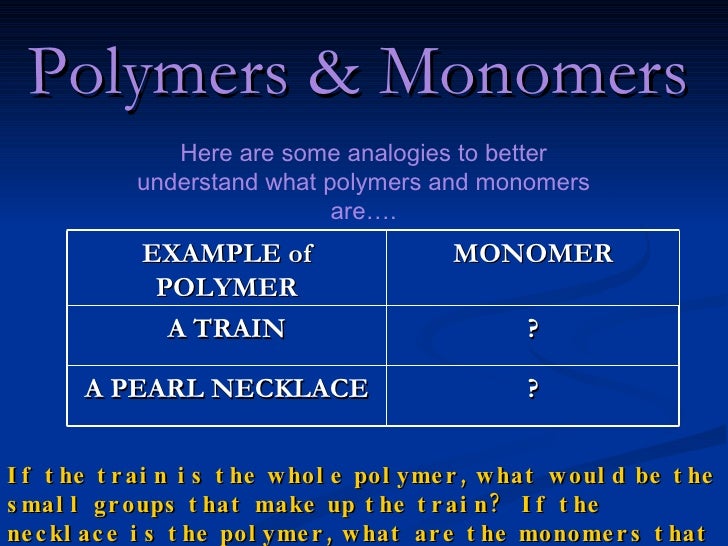 Polymers & Monomers

Here are some analogies to better understand what polymers and monomers are….

| EXAMPLE of POLYMER | MONOMER |
|---|---|
| A TRAIN | ? |
| A PEARL NECKLACE | ? |

If the train is the whole polymer, what would be the small groups that make up the train? If the necklace is the polymer, what are the monomers that